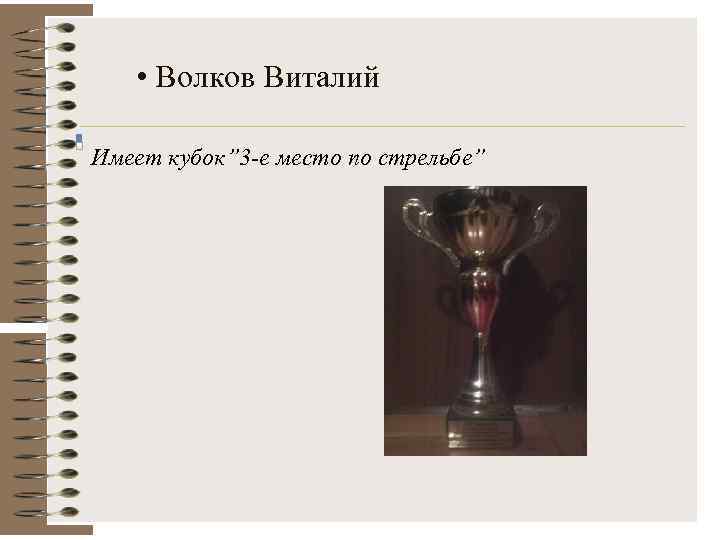 • Волков Виталий

Имеет кубок"3-е место по стрельбе"